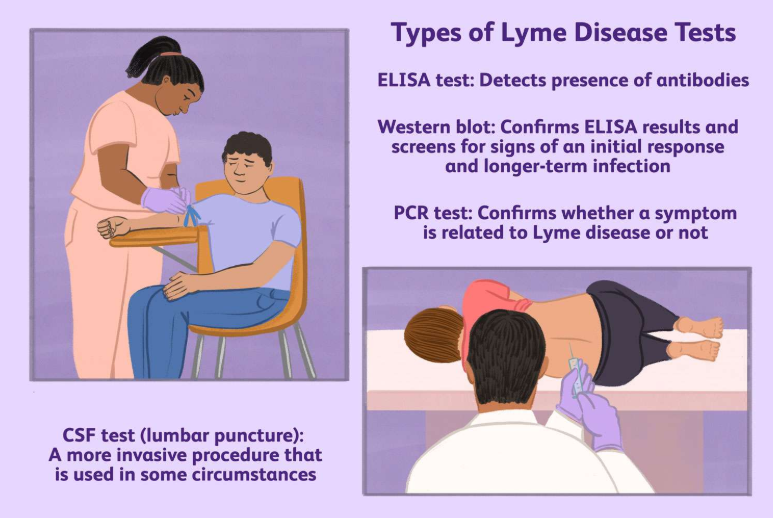 Types of Lyme Disease Tests

ELISA test: Detects presence of antibodies

Western blot: Confirms ELISA results and screens for signs of an initial response and longer-term infection

PCR test: Confirms whether a symptom is related to Lyme disease or not

CSF test (lumbar puncture): A more invasive procedure that is used in some circumstances